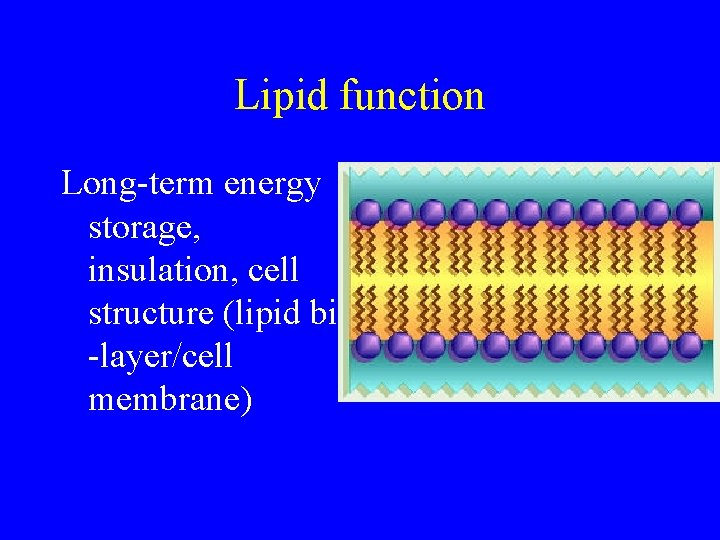 Lipid function

Long-term energy storage, insulation, cell structure (lipid bi -layer/cell membrane)